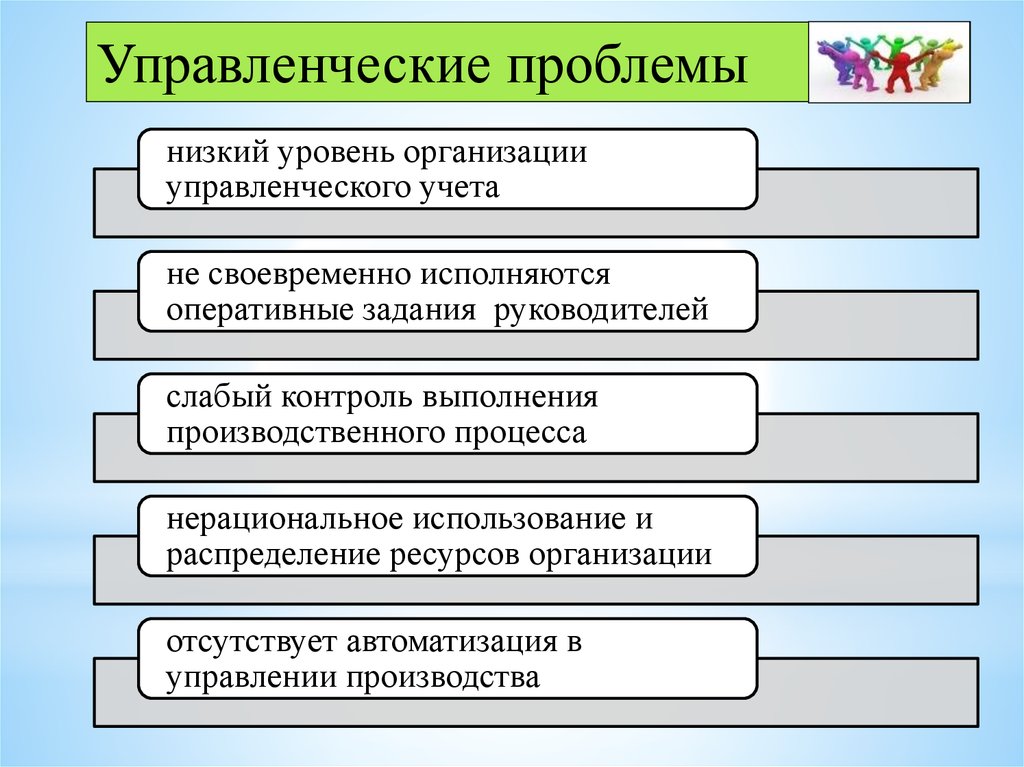 Управленческие проблемы

низкий уровень организации управленческого учета

не своевременно исполняются оперативные задания руководителей

слабый контроль выполнения производственного процесса

нерациональное использование и распределение ресурсов организации

отсутствует автоматизация в управлении производства